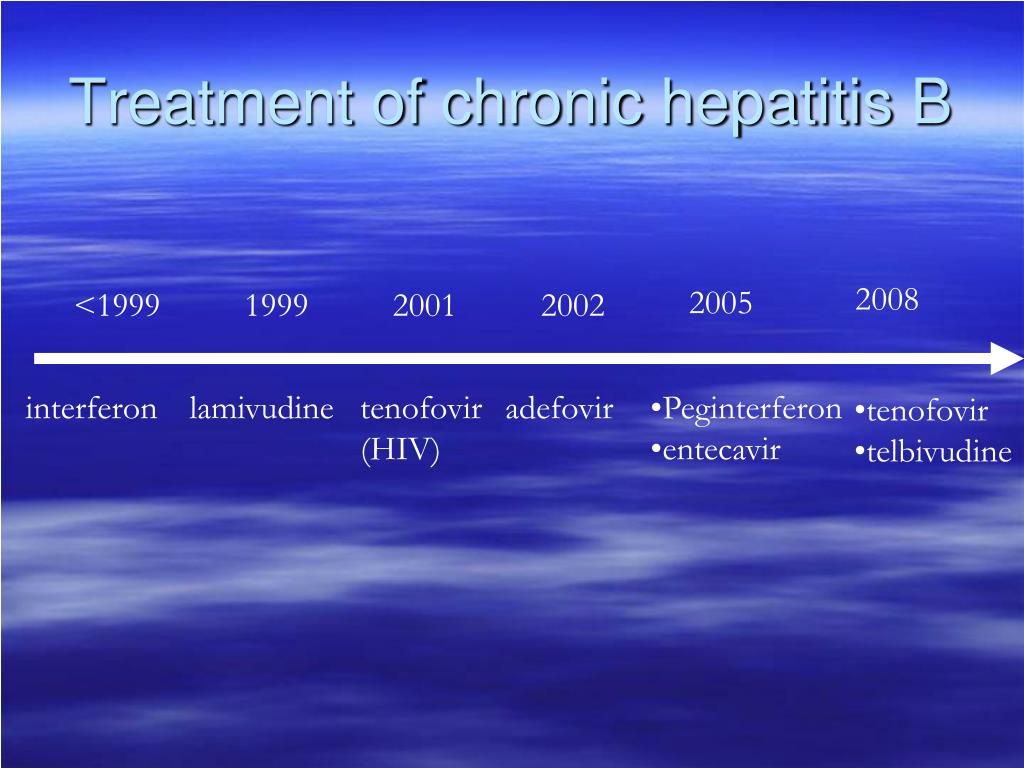 Treatment of chronic hepatitis B

<1999 1999 2001 2002 2005 2008

interferon lamivudine tenofovir (HIV) adefovir •Peginterferon •entecavir •tenofovir •telbivudine